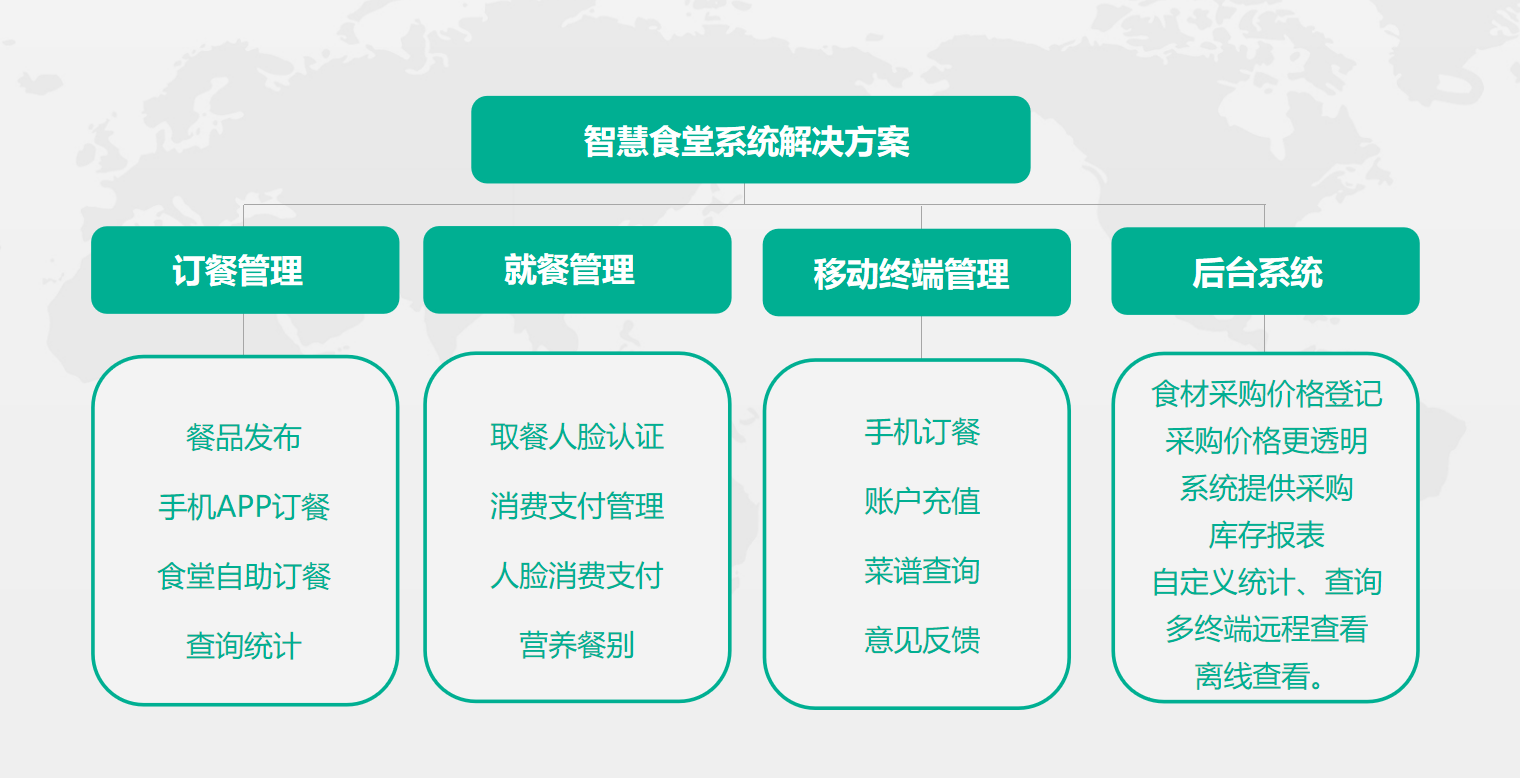 智慧食堂系统解决方案

订餐管理

餐品发布
手机APP订餐
食堂自助订餐
查询统计

就餐管理

取餐人脸认证
消费支付管理
人脸消费支付
营养餐别

移动终端管理

手机订餐
账户充值
菜谱查询
意见反馈

后台系统

食材采购价格登记
采购价格更透明
系统提供采购
库存报表
自定义统计、查询
多终端远程查看
离线查看。